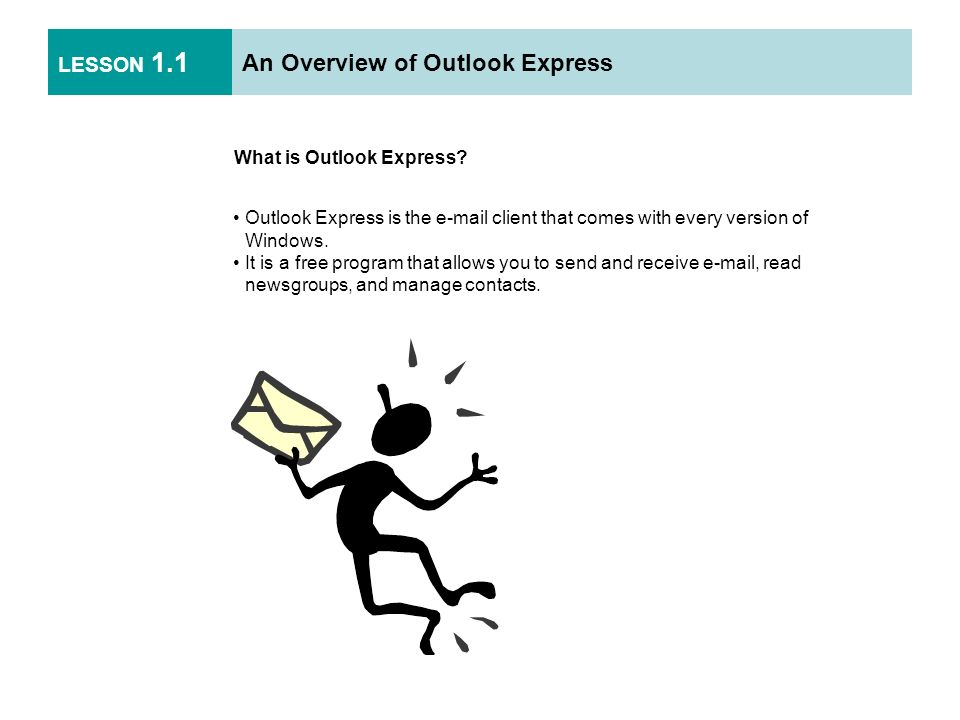 LESSON 1.1

An Overview of Outlook Express

What is Outlook Express?

• Outlook Express is the e-mail client that comes with every version of Windows.
• It is a free program that allows you to send and receive e-mail, read newsgroups, and manage contacts.